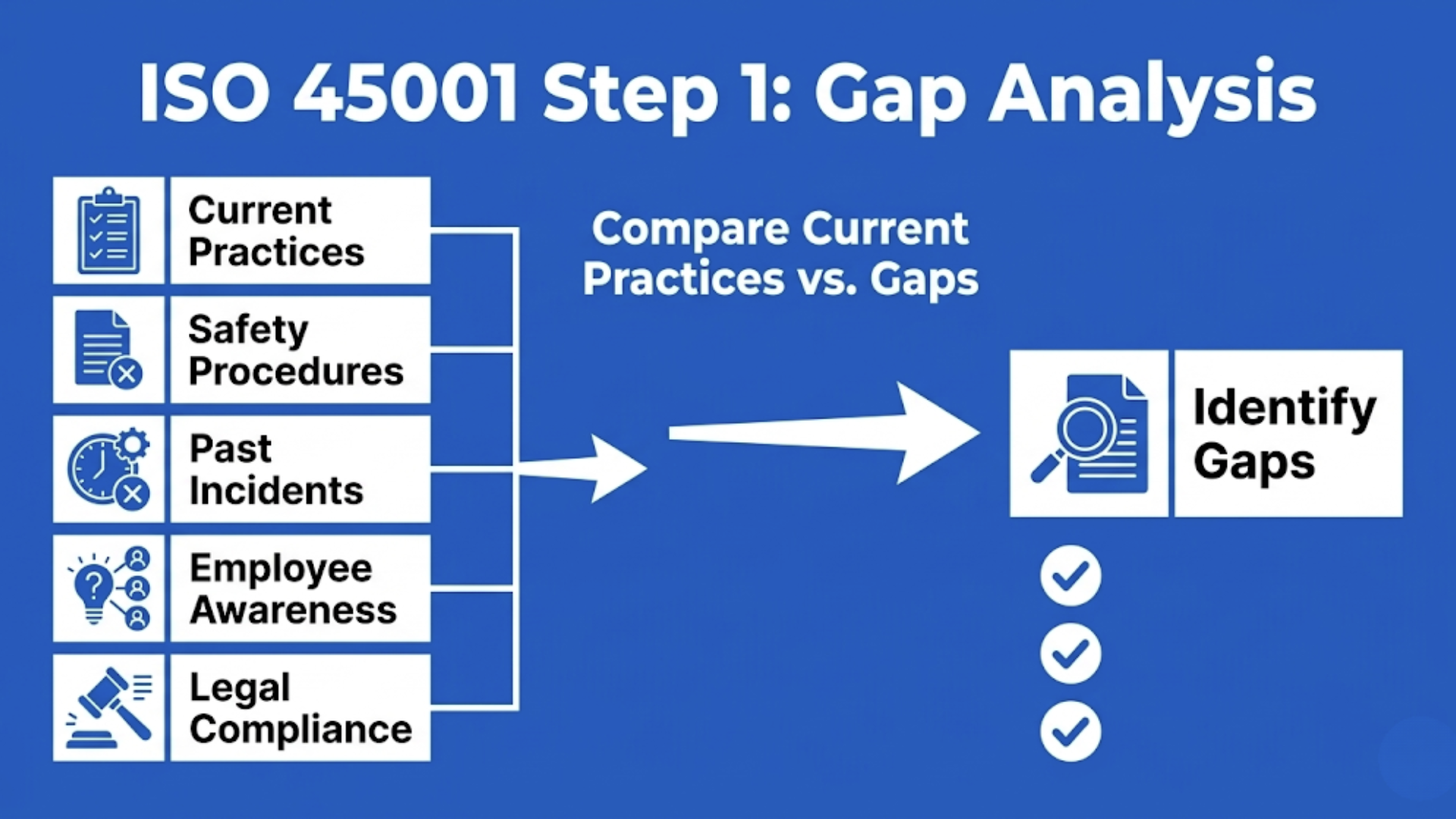 ISO 45001 Step 1: Gap Analysis

Current Practices

Safety Procedures

Past Incidents

Employee Awareness

Legal Compliance

Compare Current Practices vs. Gaps

Identify Gaps